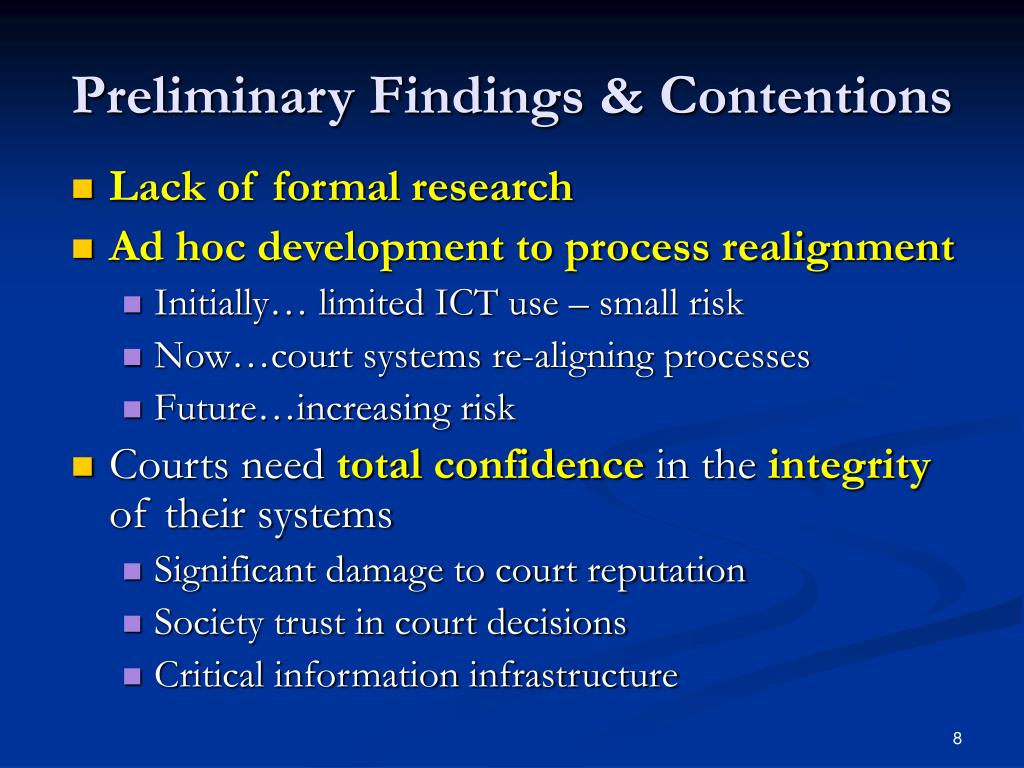 Preliminary Findings & Contentions

Lack of formal research

Ad hoc development to process realignment

Initially… limited ICT use – small risk

Now…court systems re-aligning processes

Future…increasing risk

Courts need total confidence in the integrity of their systems

Significant damage to court reputation

Society trust in court decisions

Critical information infrastructure

8